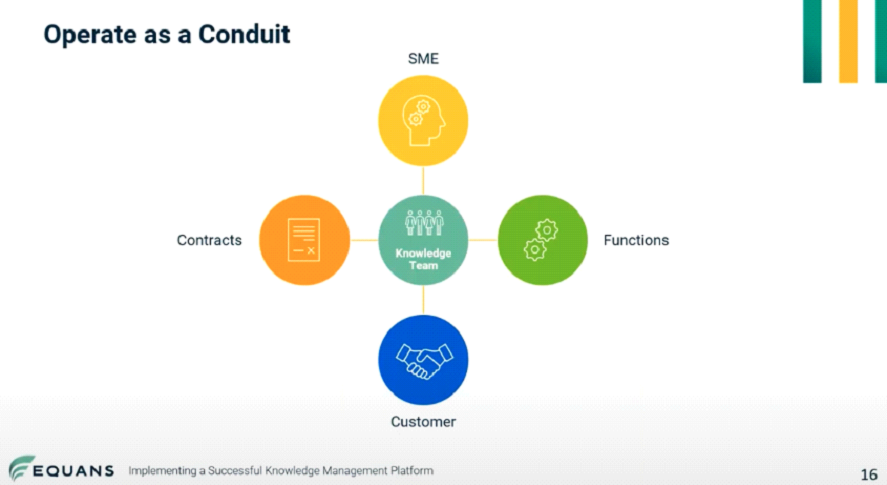 Operate as a Conduit

SME

Contracts

Knowledge Team

Functions

Customer

EQUANS Implementing a Successful Knowledge Management Platform

16